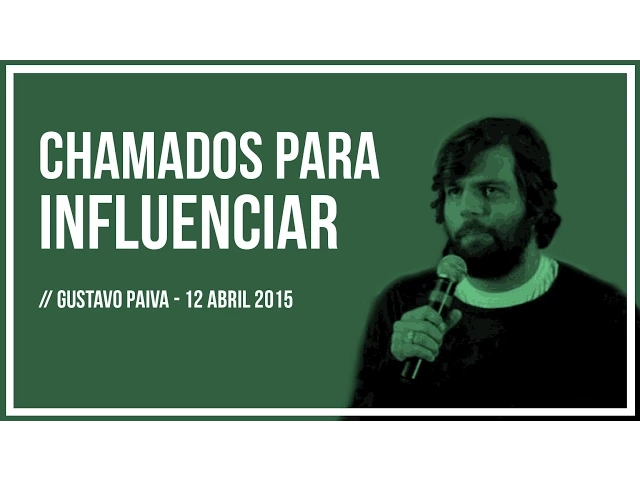 CHAMADOS PARA INFLUENCIAR

// GUSTAVO PAIVA - 12 ABRIL 2015